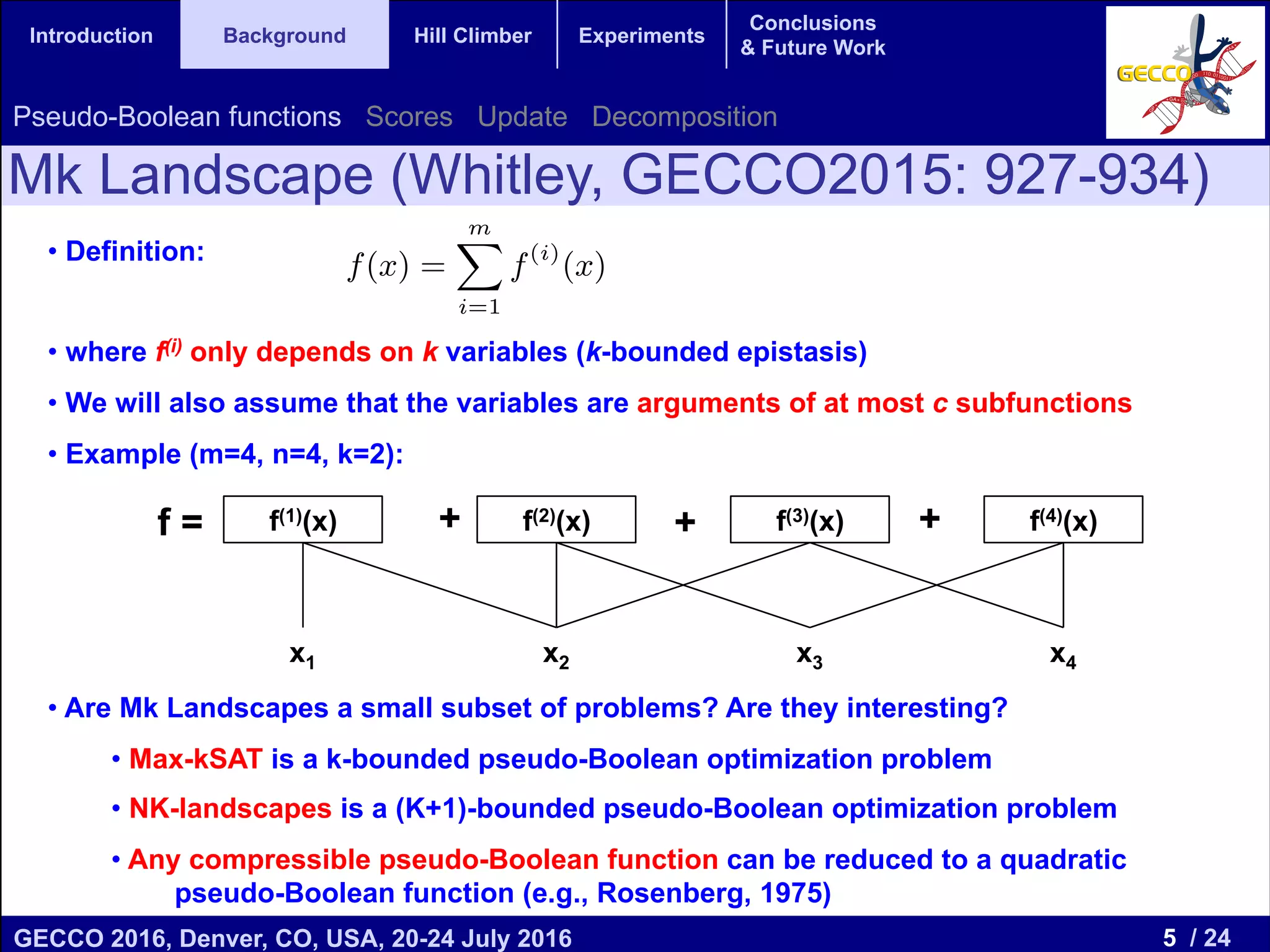 Introduction Background Hill Climber Experiments Conclusions & Future Work

GECCO

Pseudo-Boolean functions Scores Update Decomposition

Mk Landscape (Whitley, GECCO2015: 927-934)

• Definition: $f(x) = \sum_{i=1}^{m} f^{(i)}(x)$

• where $f^{(i)}$ only depends on $k$ variables ($k$-bounded epistasis)

• We will also assume that the variables are arguments of at most $c$ subfunctions

• Example (m=4, n=4, k=2):

f = $f^{(1)}(x)$ + $f^{(2)}(x)$ + $f^{(3)}(x)$ + $f^{(4)}(x)$

$x_1$ $x_2$ $x_3$ $x_4$

• Are Mk Landscapes a small subset of problems? Are they interesting?

• Max-kSAT is a k-bounded pseudo-Boolean optimization problem

• NK-landscapes is a (K+1)-bounded pseudo-Boolean optimization problem

• Any compressible pseudo-Boolean function can be reduced to a quadratic pseudo-Boolean function (e.g., Rosenberg, 1975)

GECCO 2016, Denver, CO, USA, 20-24 July 2016 5 / 24